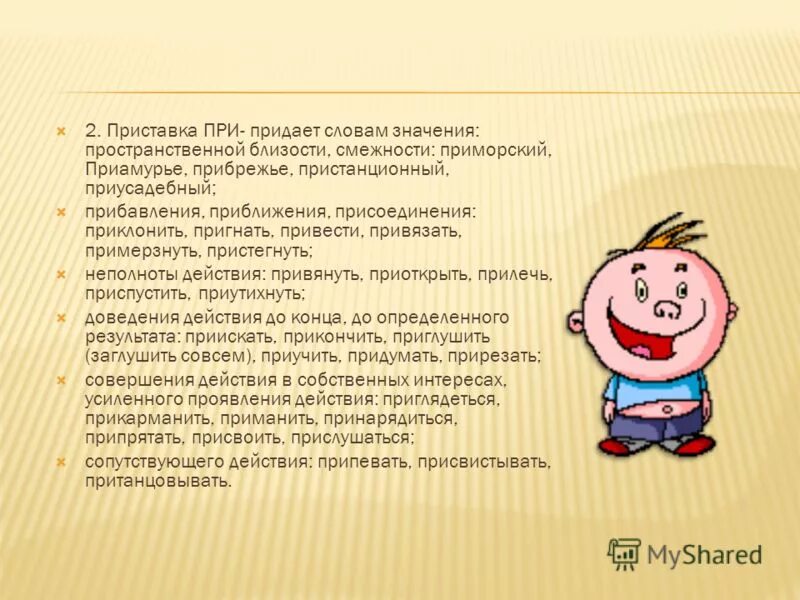 2. Приставка ПРИ- придает словам значения: пространственной близости, смежности: приморский, Приамурье, прибрежье, пристанционный, приусадебный;

прибавления, приближения, присоединения: приклонить, пригнать, привести, привязать, примерзнуть, пристегнуть;

неполноты действия: привянуть, приоткрыть, прилечь, приспустить, приутихнуть;

доведения действия до конца, до определенного результата: приискать, прикончить, приглушить (заглушить совсем), приучить, придумать, прирезать;

совершения действия в собственных интересах, усиленного проявления действия: приглядеться, прикарманить, приманить, принарядиться, припрятать, присвоить, прислушаться;

сопутствующего действия: припевать, присвистывать, пританцовывать.

MyShared